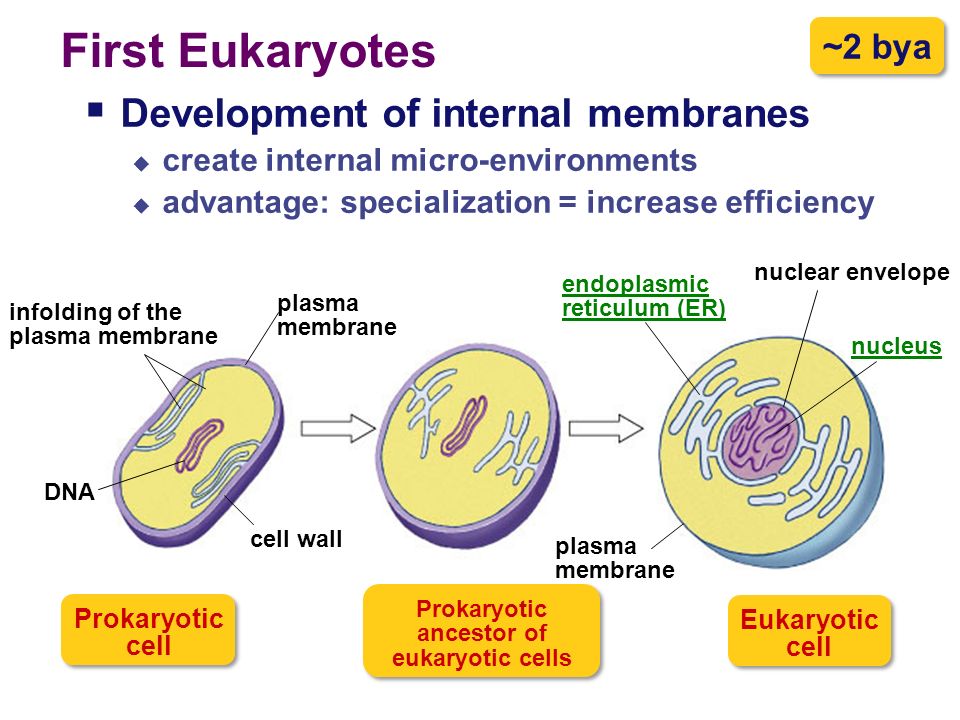 First Eukaryotes

~2 bya

▪ Development of internal membranes
◆ create internal micro-environments
◆ advantage: specialization = increase efficiency

infolding of the plasma membrane

plasma membrane

DNA

cell wall

endoplasmic reticulum (ER)

nuclear envelope

nucleus

plasma membrane

Prokaryotic cell

Prokaryotic ancestor of eukaryotic cells

Eukaryotic cell